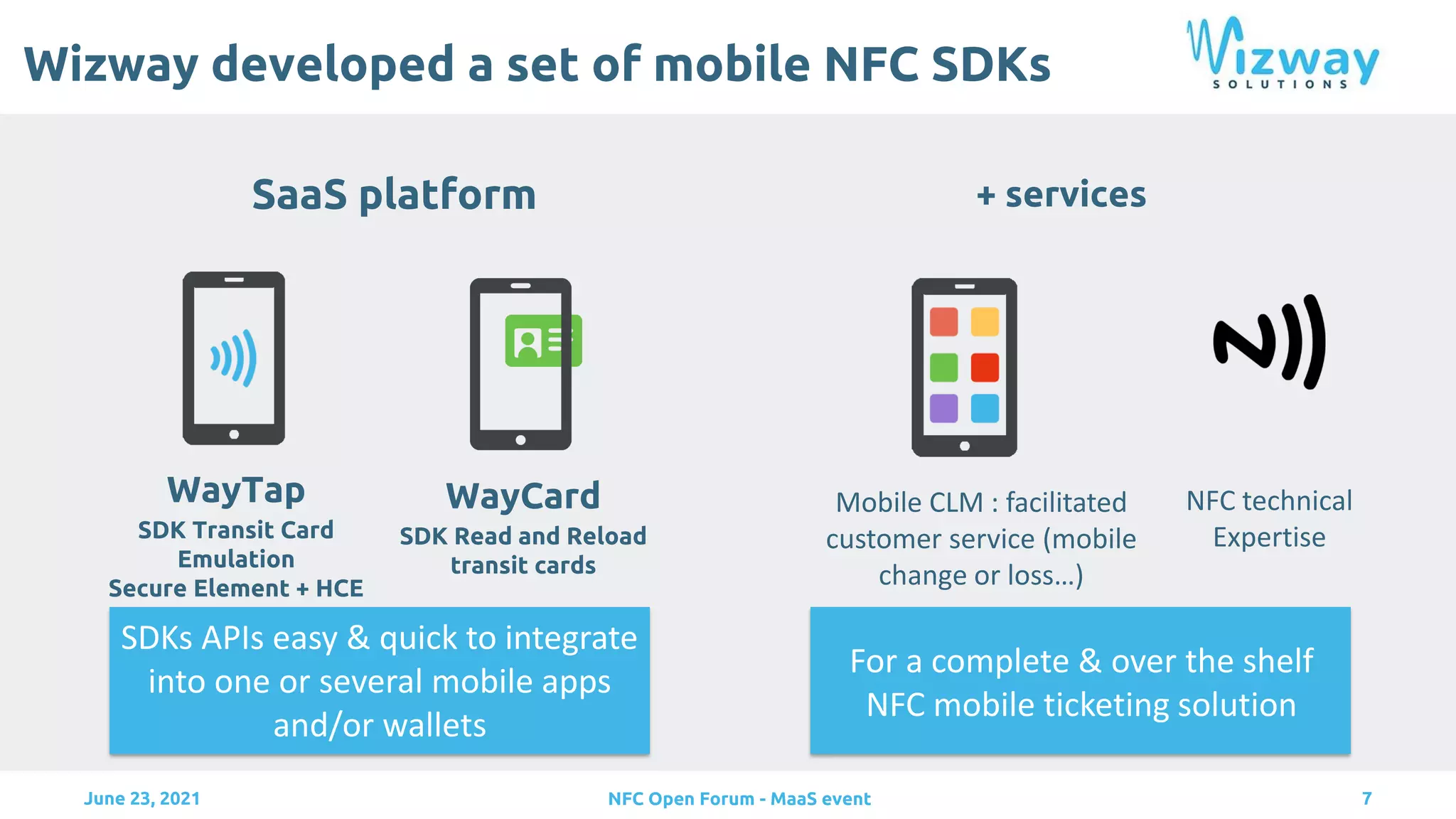 Wizway developed a set of mobile NFC SDKs

Wizway SOLUTIONS

SaaS platform

+ services

WayTap
SDK Transit Card Emulation
Secure Element + HCE

WayCard
SDK Read and Reload transit cards

Mobile CLM : facilitated customer service (mobile change or loss…)

NFC technical Expertise

SDKs APIs easy & quick to integrate into one or several mobile apps and/or wallets

For a complete & over the shelf NFC mobile ticketing solution

June 23, 2021

NFC Open Forum - MaaS event

7